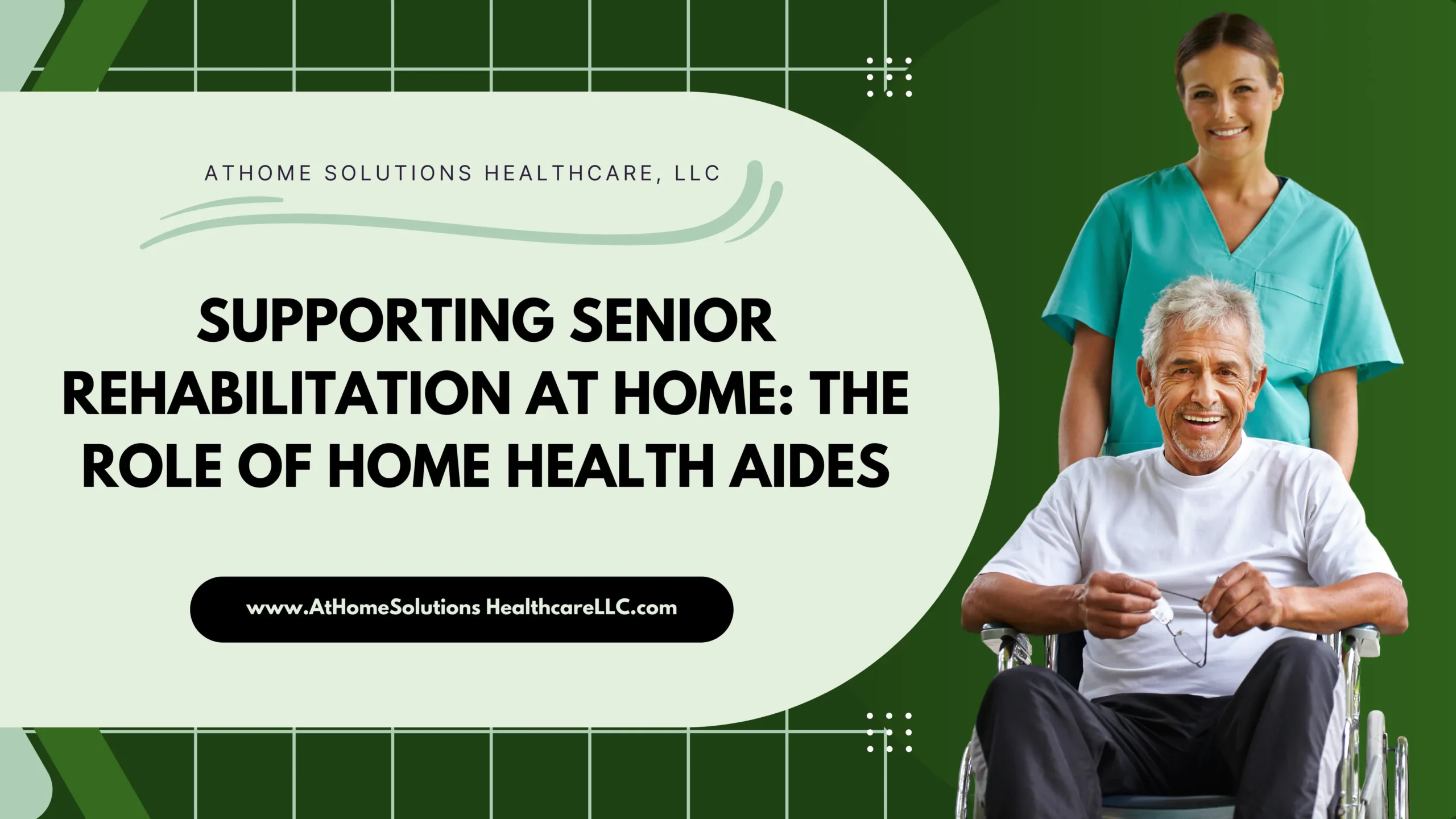 ATHOME SOLUTIONS HEALTHCARE, LLC

SUPPORTING SENIOR REHABILITATION AT HOME: THE ROLE OF HOME HEALTH AIDES

www.AtHomeSolutions HealthcareLLC.com